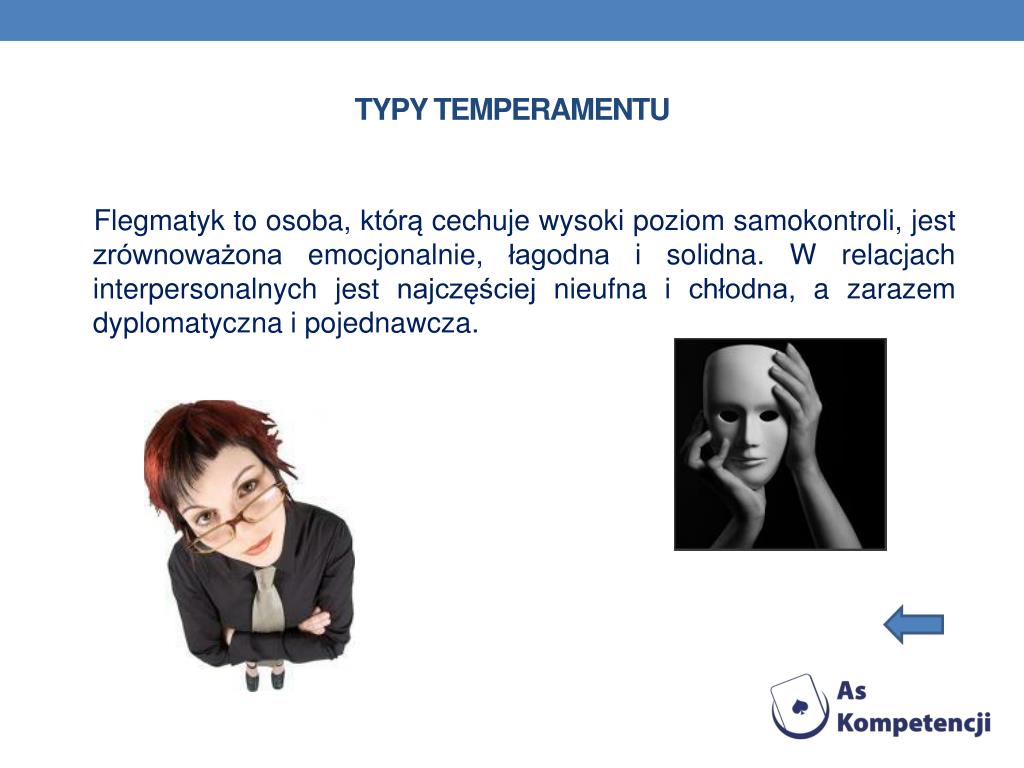 TYPY TEMPERAMENTU

Flegmatyk to osoba, którą cechuje wysoki poziom samokontroli, jest zrównoważona emocjonalnie, łagodna i solidna. W relacjach interpersonalnych jest najczęściej nieufna i chłodna, a zarazem dyplomatyczna i pojednawcza.

As
Kompetencji